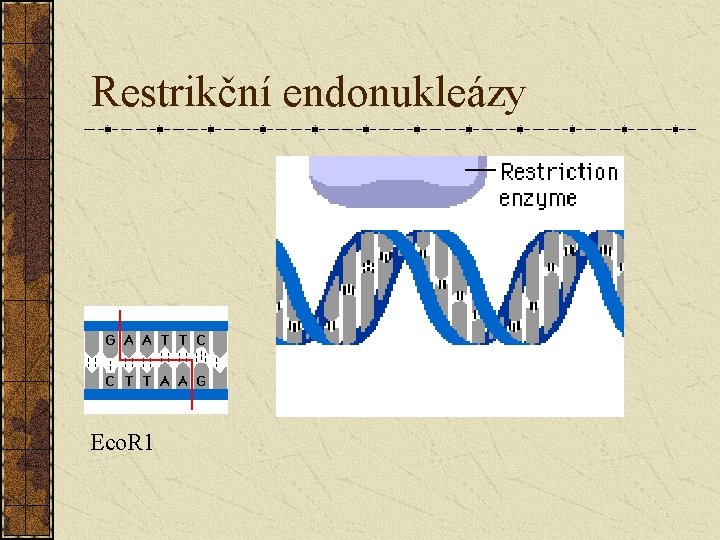 Restrikční endonukleázy

Restriction enzyme

G A A T T C
C T T A A G

EcoR1